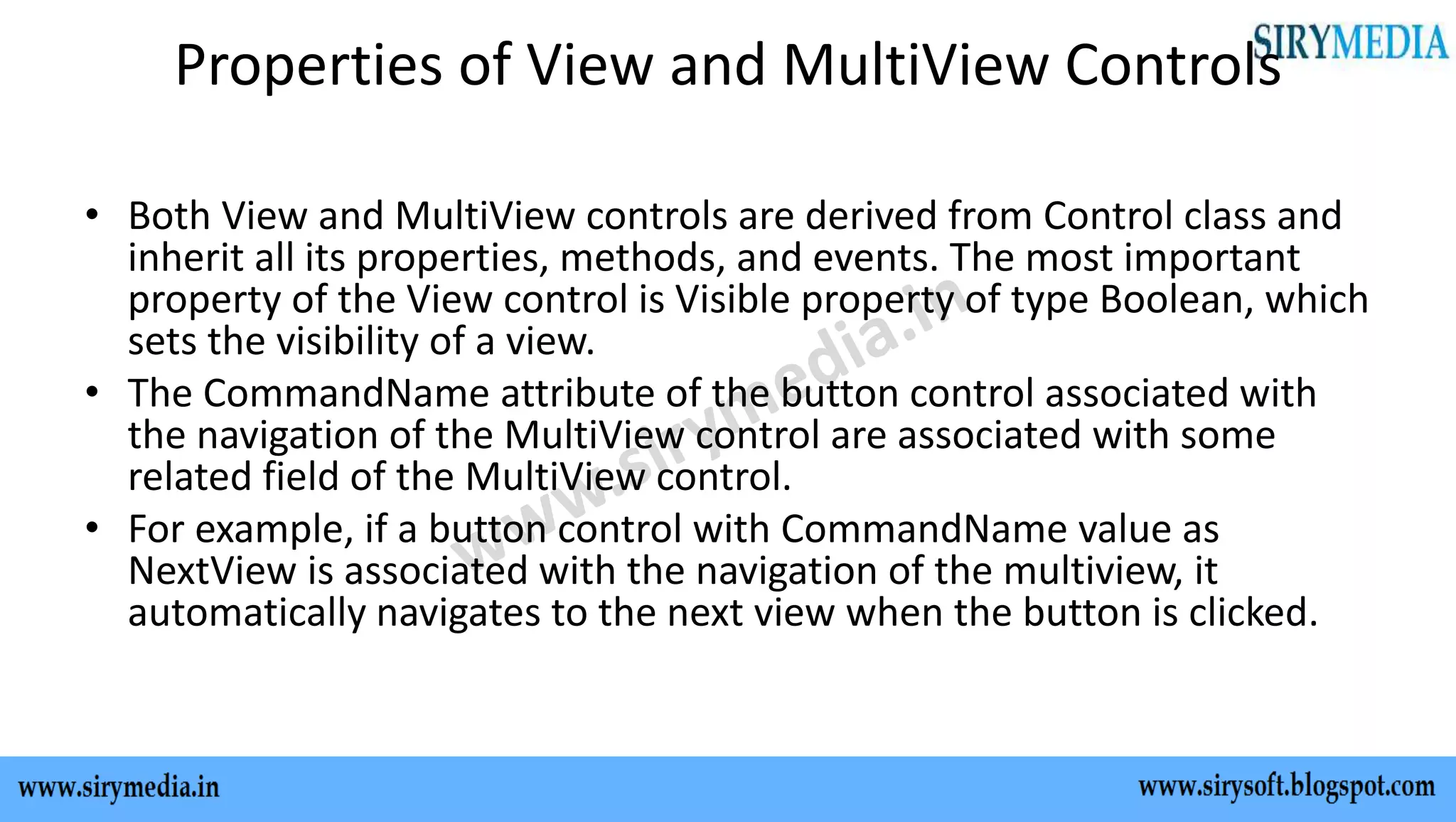 SIRYMEDIA

Properties of View and MultiView Controls

• Both View and MultiView controls are derived from Control class and inherit all its properties, methods, and events. The most important property of the View control is Visible property of type Boolean, which sets the visibility of a view.
• The CommandName attribute of the button control associated with the navigation of the MultiView control are associated with some related field of the MultiView control.
• For example, if a button control with CommandName value as NextView is associated with the navigation of the multiview, it automatically navigates to the next view when the button is clicked.

www.sirymedia.in

www.sirymedia.in www.sirysoft.blogspot.com